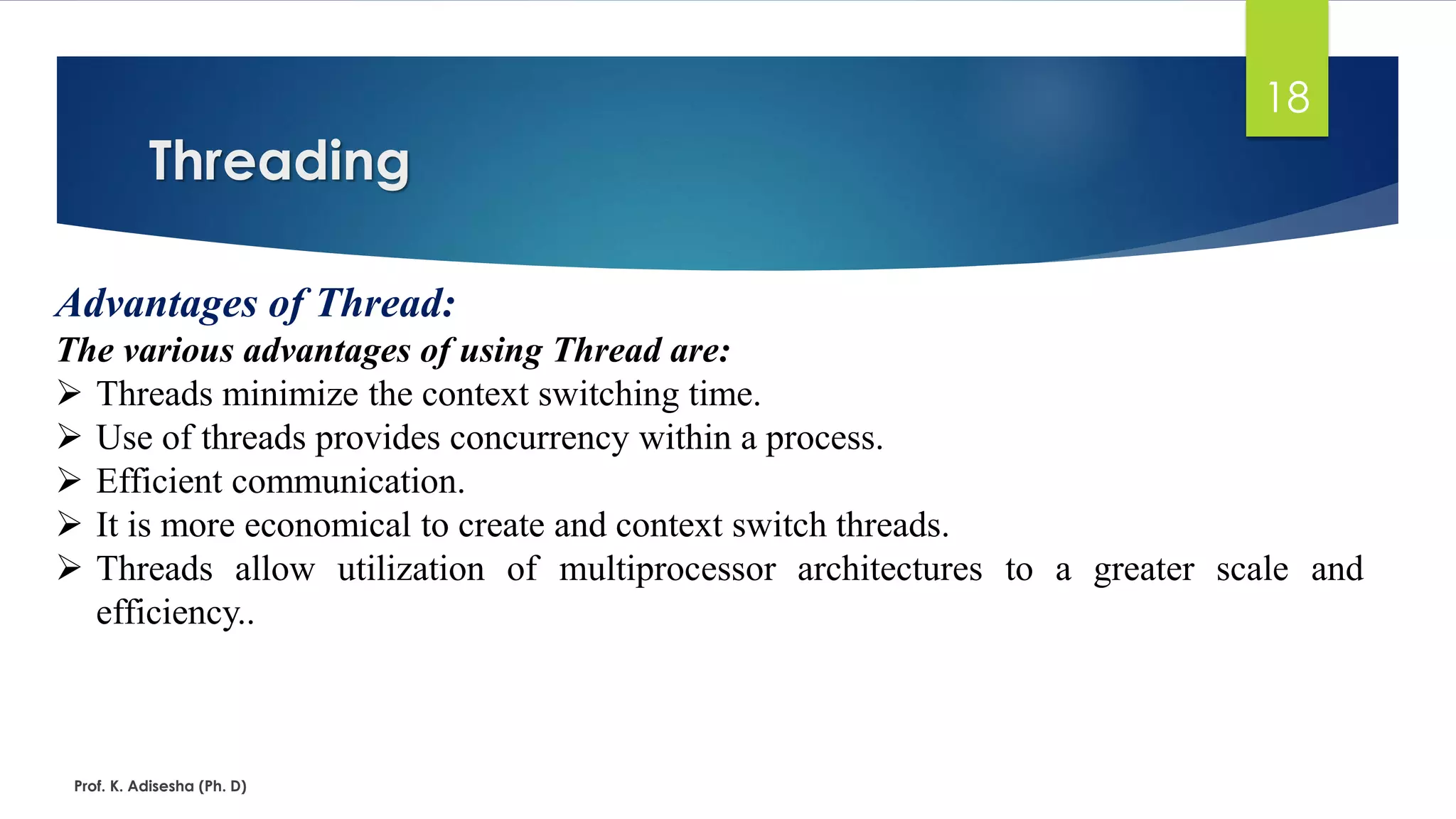 18

Threading

Advantages of Thread:

The various advantages of using Thread are:

➢ Threads minimize the context switching time.

➢ Use of threads provides concurrency within a process.

➢ Efficient communication.

➢ It is more economical to create and context switch threads.

➢ Threads allow utilization of multiprocessor architectures to a greater scale and efficiency..

Prof. K. Adisesha (Ph. D)